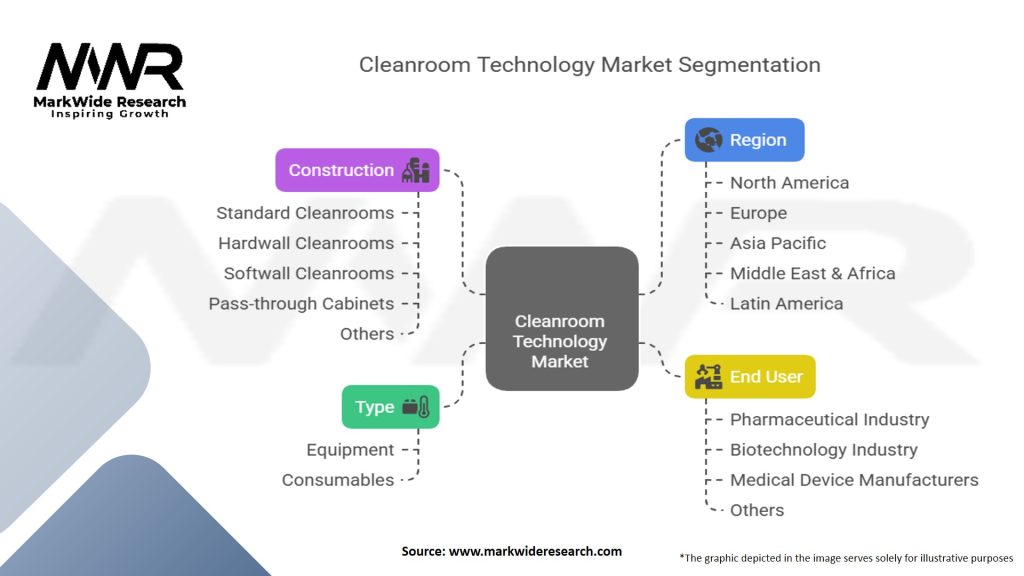 MWR
MarkWide Research
Inspiring Growth

Cleanroom Technology Market Segmentation

Construction
Standard Cleanrooms
Hardwall Cleanrooms
Softwall Cleanrooms
Pass-through Cabinets
Others

Type
Equipment
Consumables

Cleanroom Technology Market

Region
North America
Europe
Asia Pacific
Middle East & Africa
Latin America

End User
Pharmaceutical Industry
Biotechnology Industry
Medical Device Manufacturers
Others

Source: www.markwideresearch.com

*The graphic depicted in the image serves solely for illustrative purposes